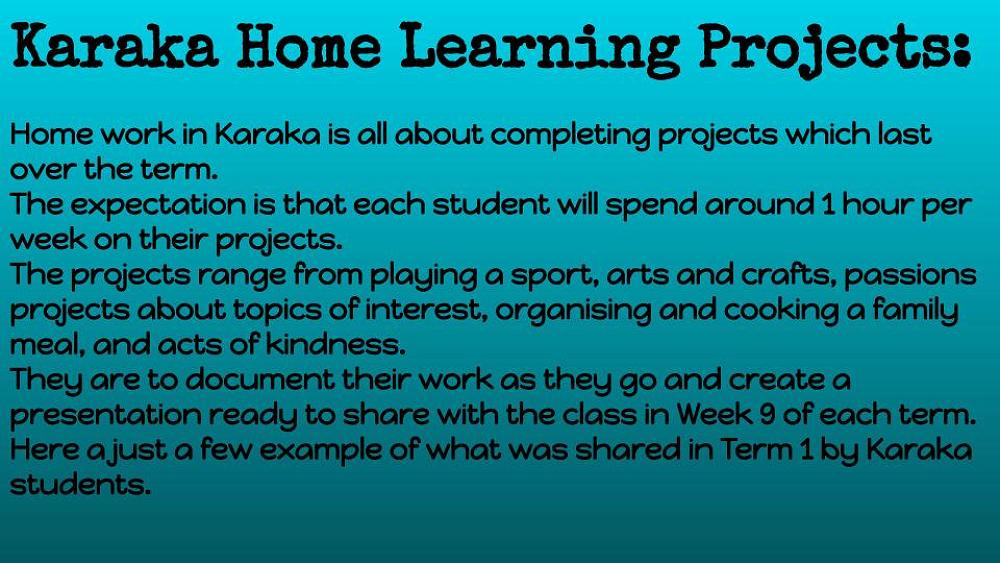 Karaka Home Learning Projects:

Home work in Karaka is all about completing projects which last over the term.

The expectation is that each student will spend around 1 hour per week on their projects.

The projects range from playing a sport, arts and crafts, passions projects about topics of interest, organising and cooking a family meal, and acts of kindness.

They are to document their work as they go and create a presentation ready to share with the class in Week 9 of each term.

Here a just a few example of what was shared in Term 1 by Karaka students.